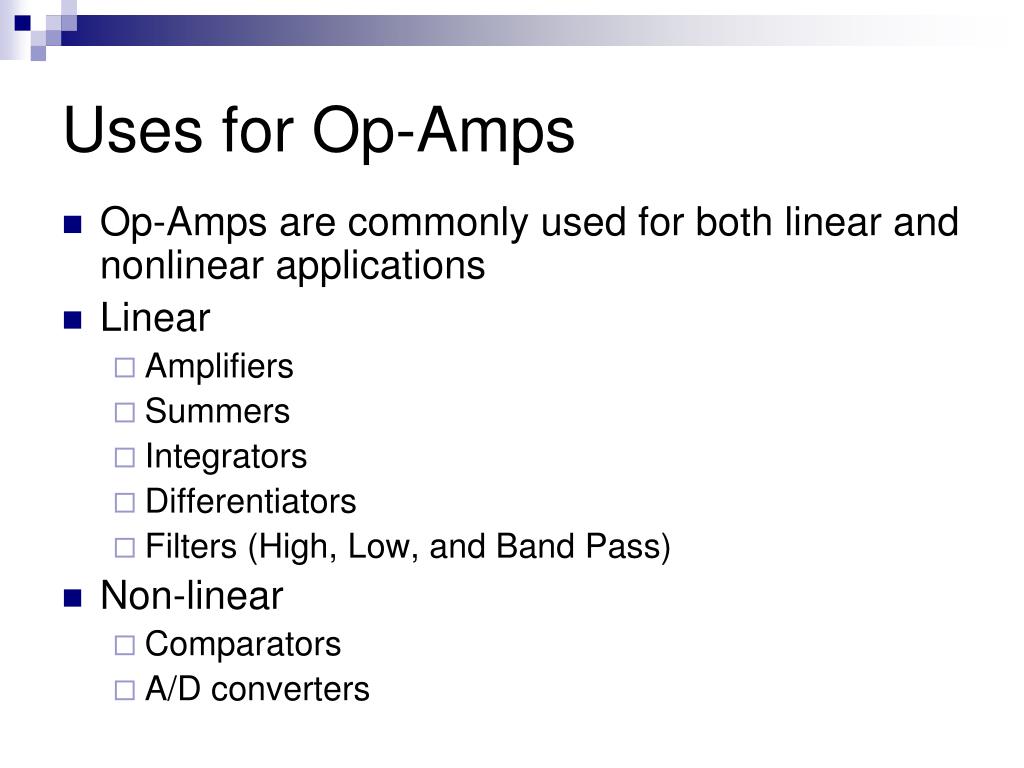 Uses for Op-Amps

- Op-Amps are commonly used for both linear and nonlinear applications
- Linear
  - Amplifiers
  - Summers
  - Integrators
  - Differentiators
  - Filters (High, Low, and Band Pass)
- Non-linear
  - Comparators
  - A/D converters